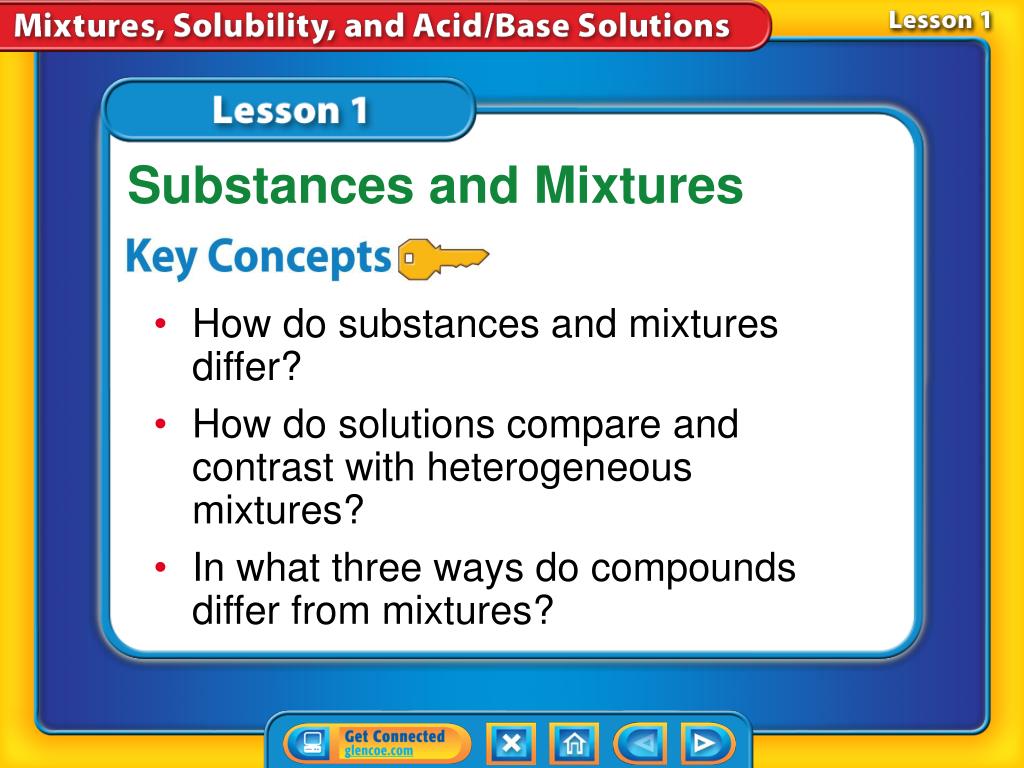 Mixtures, Solubility, and Acid/Base Solutions

Lesson 1

Lesson 1

Substances and Mixtures

Key Concepts

• How do substances and mixtures differ?

• How do solutions compare and contrast with heterogeneous mixtures?

• In what three ways do compounds differ from mixtures?

Get Connected
glencoe.com